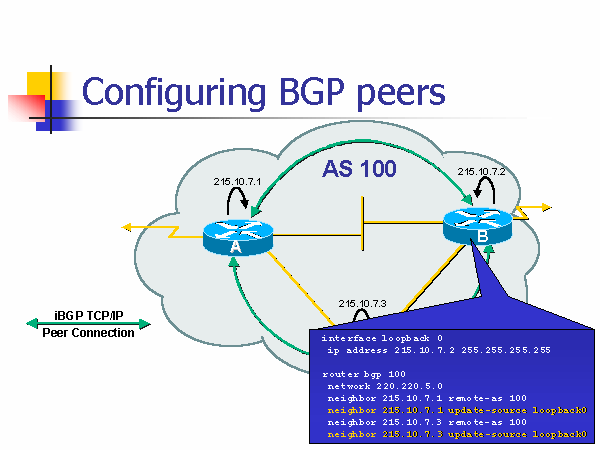 Configuring BGP peers

AS 100

215.10.7.1

215.10.7.2

A

B

215.10.7.3

iBGP TCP/IP
Peer Connection

interface loopback 0
 ip address 215.10.7.2 255.255.255.255

router bgp 100
 network 220.220.5.0
 neighbor 215.10.7.1 remote-as 100
 neighbor 215.10.7.1 update-source loopback0
 neighbor 215.10.7.3 remote-as 100
 neighbor 215.10.7.3 update-source loopback0